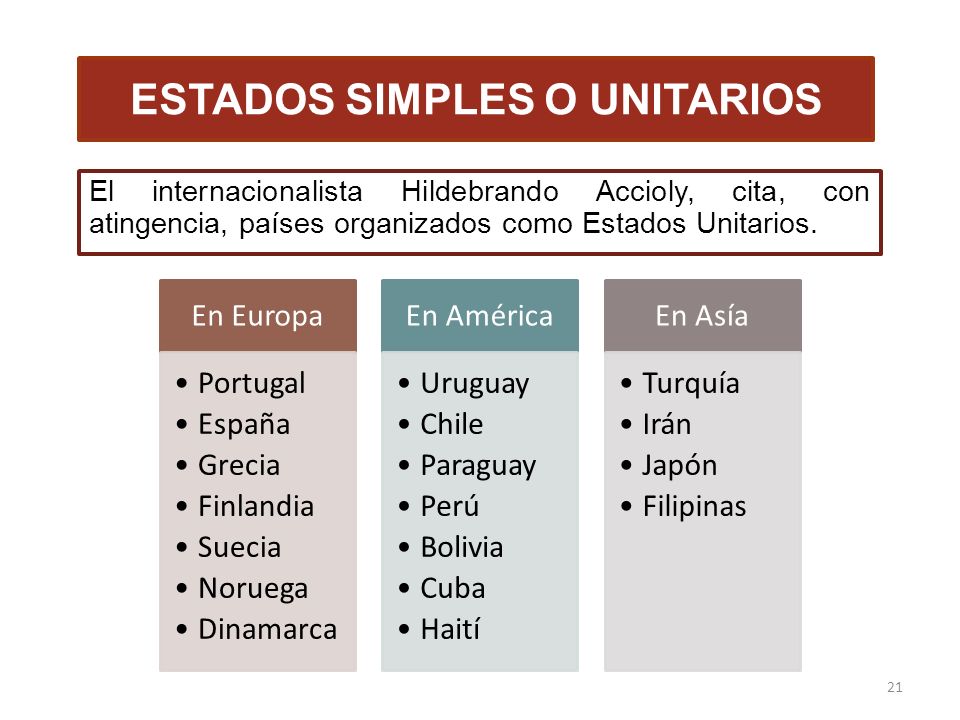 ESTADOS SIMPLES O UNITARIOS

El internacionalista Hildebrando Accioly, cita, con atingencia, países organizados como Estados Unitarios.

En Europa
• Portugal
• España
• Grecia
• Finlandia
• Suecia
• Noruega
• Dinamarca

En América
• Uruguay
• Chile
• Paraguay
• Perú
• Bolivia
• Cuba
• Haití

En Asía
• Turquía
• Irán
• Japón
• Filipinas

21